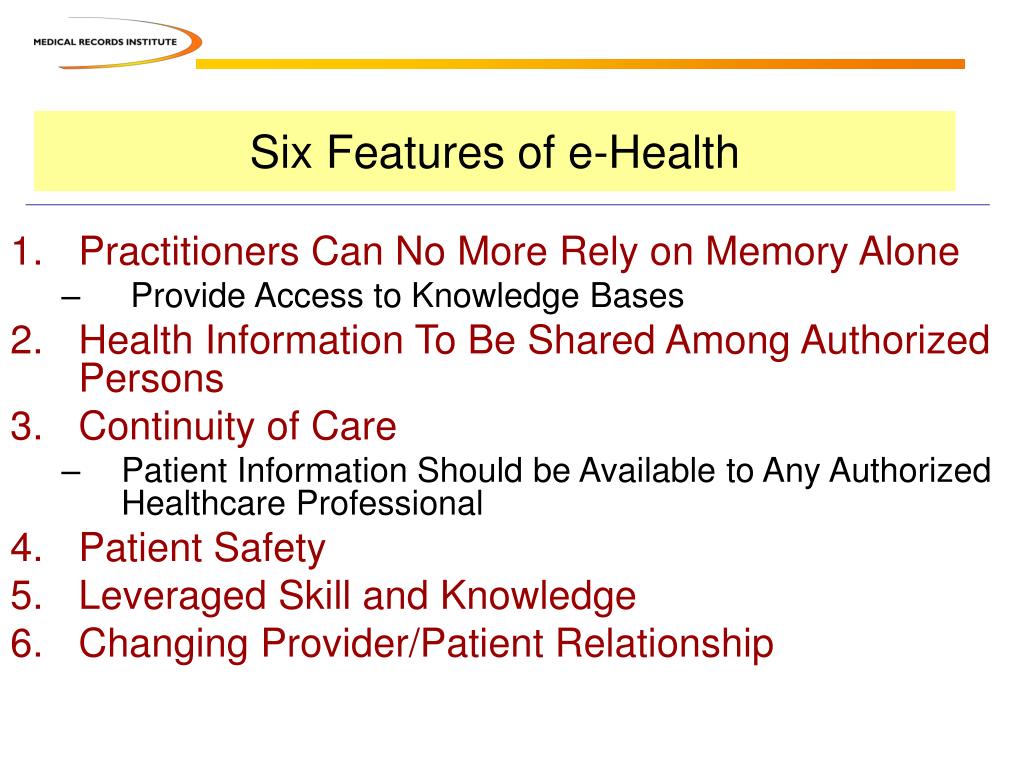 MEDICAL RECORDS INSTITUTE

Six Features of e-Health

1. Practitioners Can No More Rely on Memory Alone
– Provide Access to Knowledge Bases
2. Health Information To Be Shared Among Authorized Persons
3. Continuity of Care
– Patient Information Should be Available to Any Authorized Healthcare Professional
4. Patient Safety
5. Leveraged Skill and Knowledge
6. Changing Provider/Patient Relationship